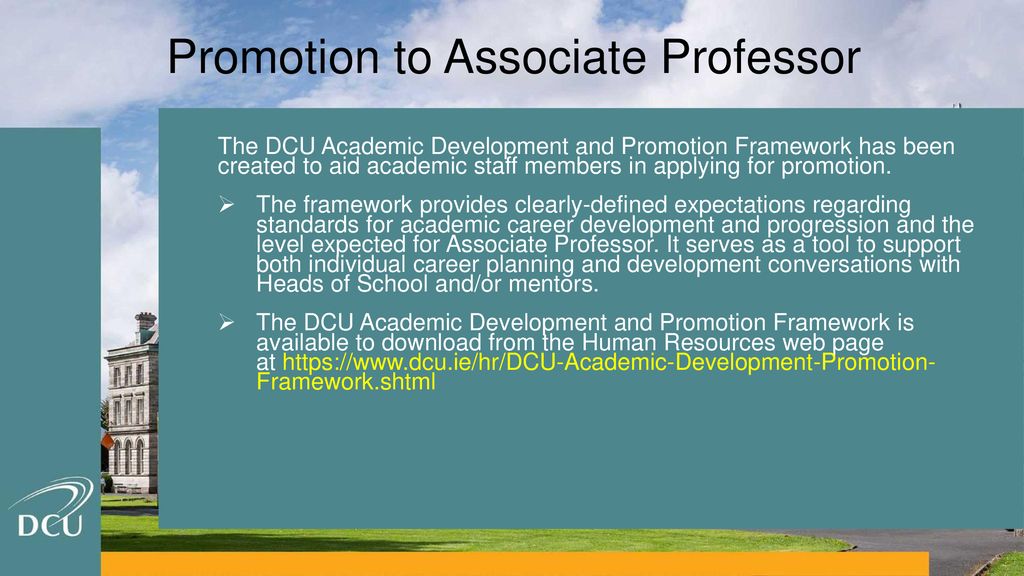 Promotion to Associate Professor

The DCU Academic Development and Promotion Framework has been created to aid academic staff members in applying for promotion.

➢ The framework provides clearly-defined expectations regarding standards for academic career development and progression and the level expected for Associate Professor. It serves as a tool to support both individual career planning and development conversations with Heads of School and/or mentors.

➢ The DCU Academic Development and Promotion Framework is available to download from the Human Resources web page at https://www.dcu.ie/hr/DCU-Academic-Development-Promotion-Framework.shtml

DCU